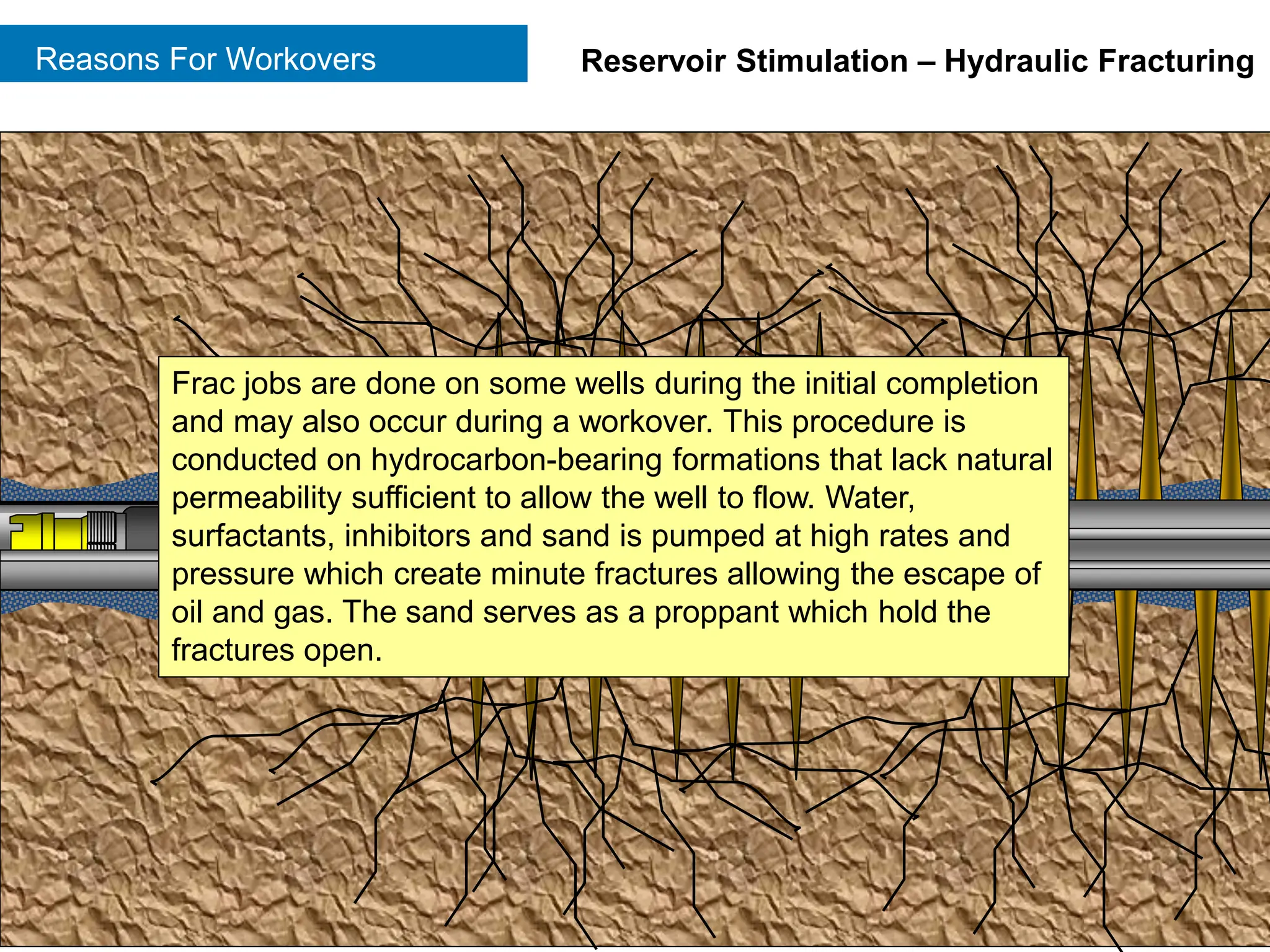 Reasons For Workovers

Reservoir Stimulation – Hydraulic Fracturing

Frac jobs are done on some wells during the initial completion and may also occur during a workover. This procedure is conducted on hydrocarbon-bearing formations that lack natural permeability sufficient to allow the well to flow. Water, surfactants, inhibitors and sand is pumped at high rates and pressure which create minute fractures allowing the escape of oil and gas. The sand serves as a proppant which hold the fractures open.